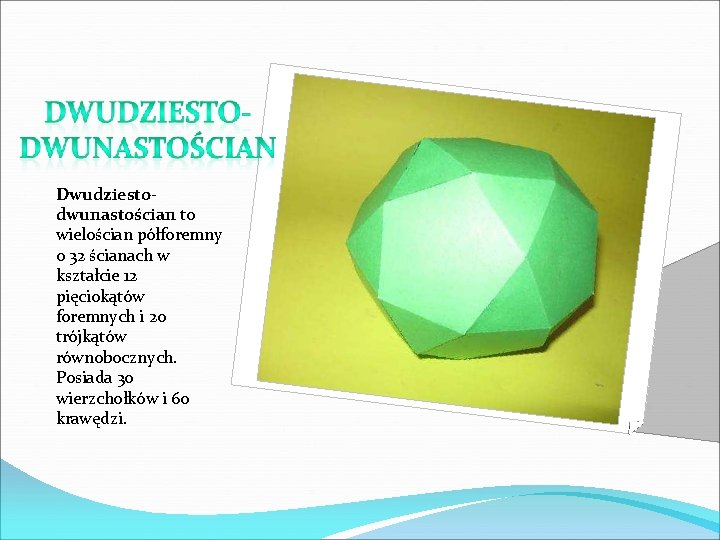 DWUDZIESTO-DWUNASTOŚCIAN

Dwudziesto-dwunastościan to wielościan półforemny o 32 ścianach w kształcie 12 pięciokątów foremnych i 20 trójkątów równobocznych. Posiada 30 wierzchołków i 60 krawędzi.